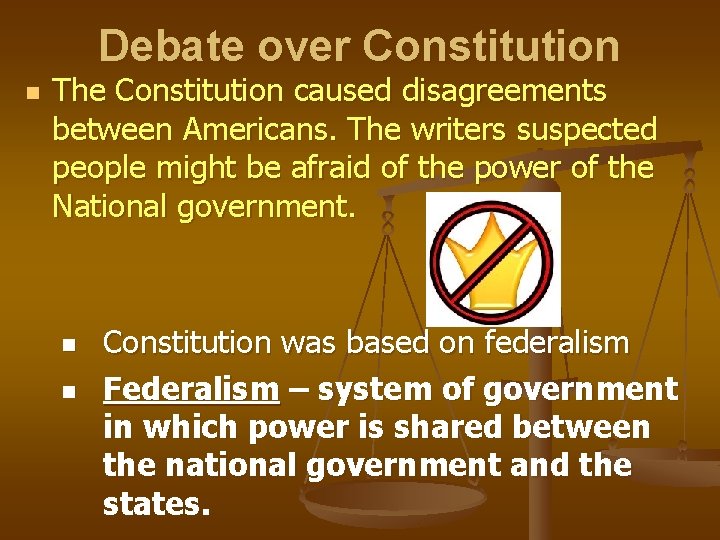 Debate over Constitution

The Constitution caused disagreements between Americans. The writers suspected people might be afraid of the power of the National government.

Constitution was based on federalism

Federalism – system of government in which power is shared between the national government and the states.